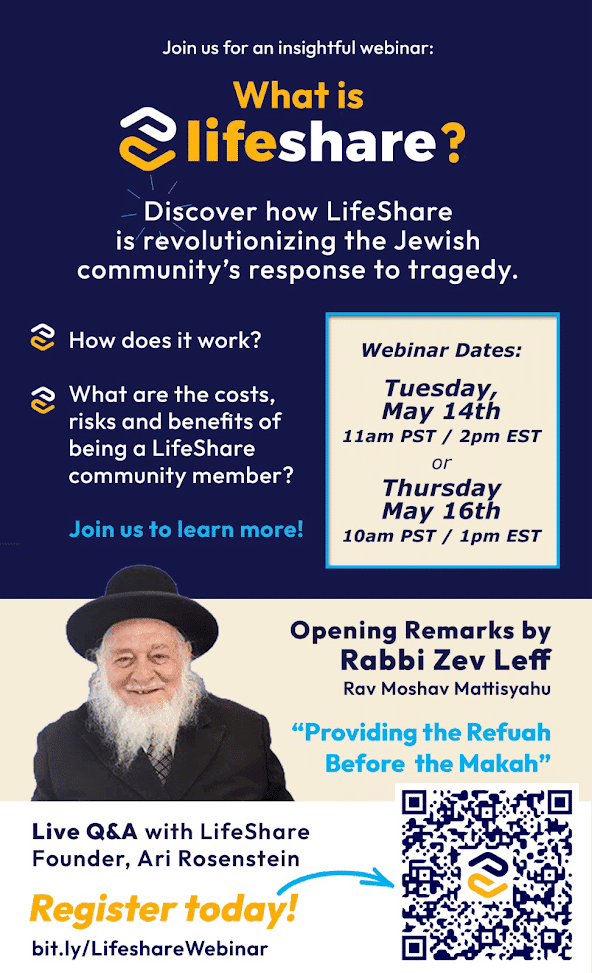 Join us for an insightful webinar:

What is lifeshare?

Discover how LifeShare is revolutionizing the Jewish community's response to tragedy.

How does it work?

What are the costs, risks and benefits of being a LifeShare community member?

Join us to learn more!

Webinar Dates:

Tuesday, May 14th
11am PST / 2pm EST
or
Thursday May 16th
10am PST / 1pm EST

Opening Remarks by
Rabbi Zev Leff
Rav Moshav Mattisyahu

"Providing the Refuah Before the Makah"

Live Q&A with LifeShare Founder, Ari Rosenstein

Register today!

bit.ly/LifeshareWebinar